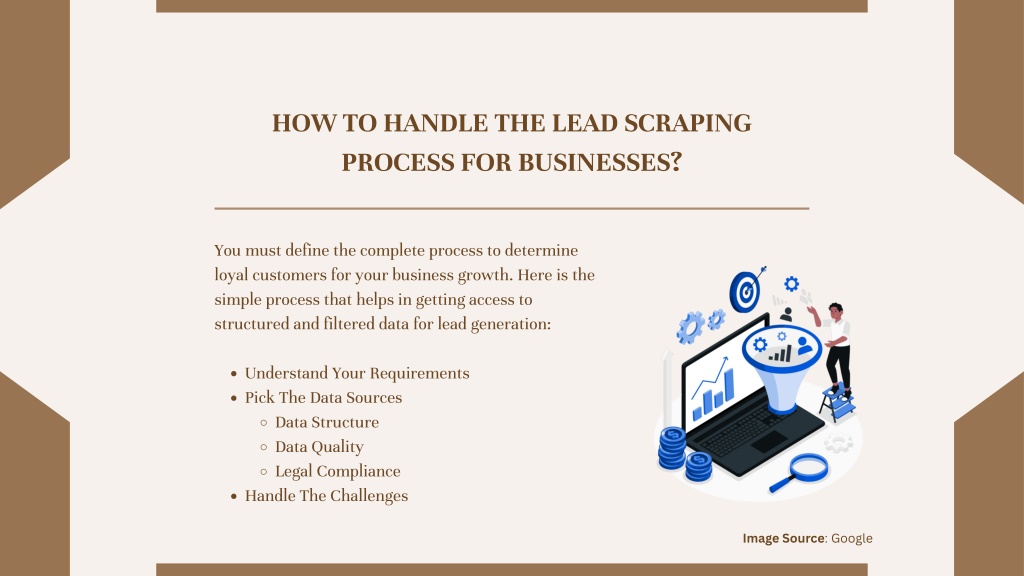 HOW TO HANDLE THE LEAD SCRAPING PROCESS FOR BUSINESSES?

You must define the complete process to determine loyal customers for your business growth. Here is the simple process that helps in getting access to structured and filtered data for lead generation:

- Understand Your Requirements
- Pick The Data Sources
  - Data Structure
  - Data Quality
  - Legal Compliance
- Handle The Challenges

Image Source: Google